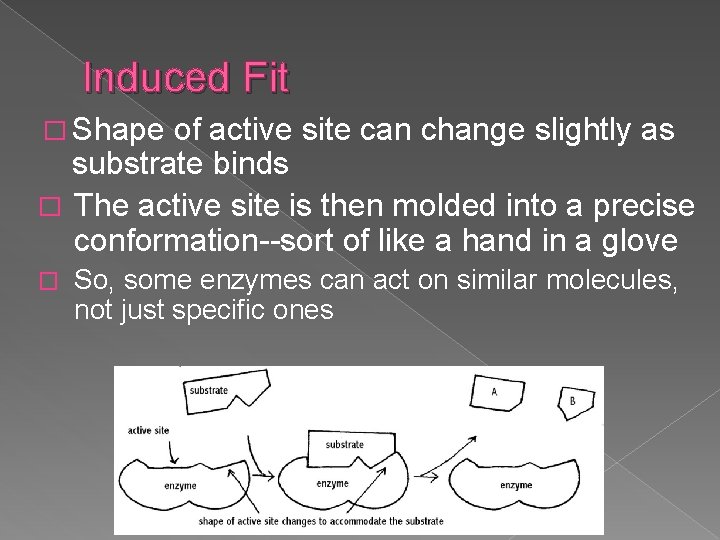 Induced Fit

□ Shape of active site can change slightly as substrate binds

□ The active site is then molded into a precise conformation--sort of like a hand in a glove

□ So, some enzymes can act on similar molecules, not just specific ones

substrate

A

B

active site

substrate

enzyme

enzyme

enzyme

shape of active site changes to accommodate the substrate